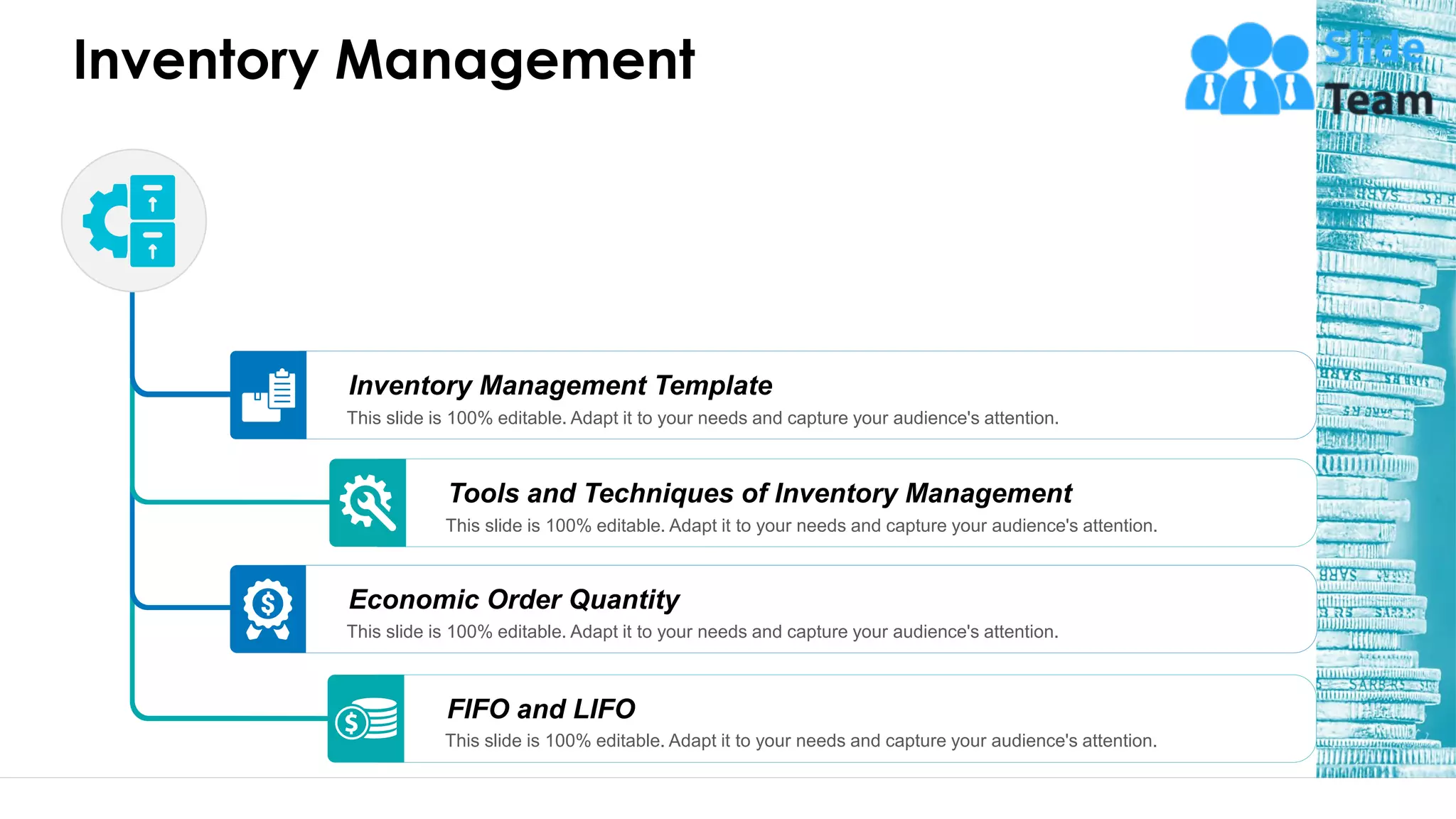 Inventory Management

Slide Team

Inventory Management Template
This slide is 100% editable. Adapt it to your needs and capture your audience's attention.

Tools and Techniques of Inventory Management
This slide is 100% editable. Adapt it to your needs and capture your audience's attention.

Economic Order Quantity
This slide is 100% editable. Adapt it to your needs and capture your audience's attention.

FIFO and LIFO
This slide is 100% editable. Adapt it to your needs and capture your audience's attention.